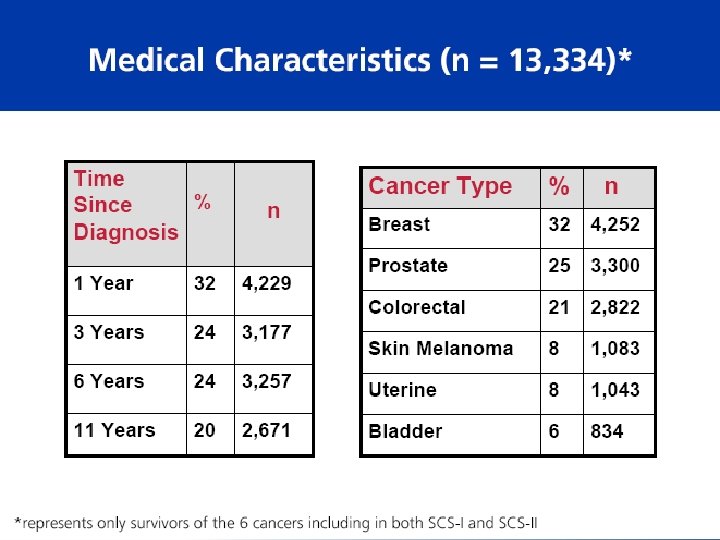 Medical Characteristics (n = 13,334)*

| Time Since Diagnosis | % | n |
|---|---|---|
| 1 Year | 32 | 4,229 |
| 3 Years | 24 | 3,177 |
| 6 Years | 24 | 3,257 |
| 11 Years | 20 | 2,671 |

| Cancer Type | % | n |
|---|---|---|
| Breast | 32 | 4,252 |
| Prostate | 25 | 3,300 |
| Colorectal | 21 | 2,822 |
| Skin Melanoma | 8 | 1,083 |
| Uterine | 8 | 1,043 |
| Bladder | 6 | 834 |

*represents only survivors of the 6 cancers including in both SCS-I and SCS-II